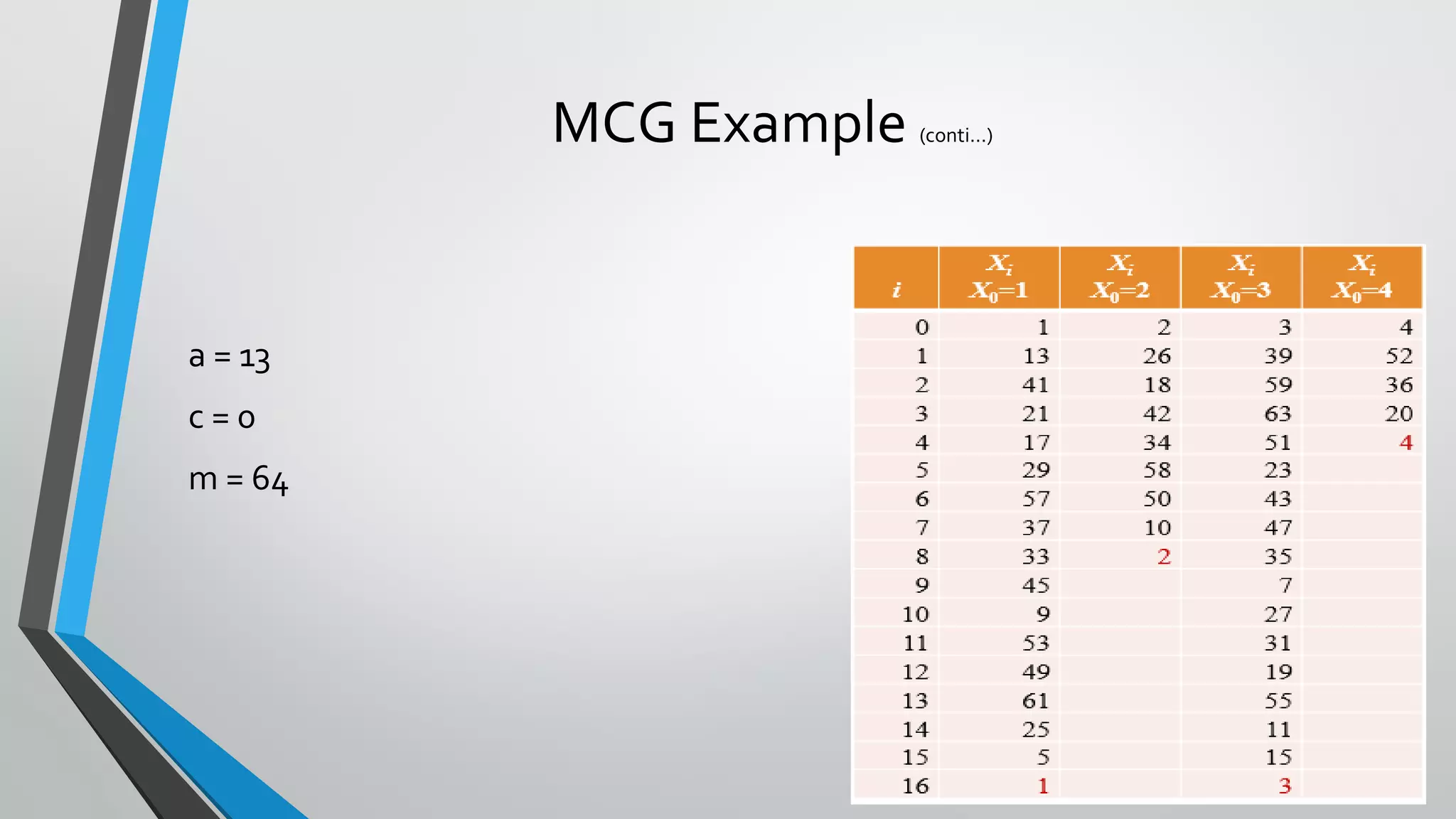 MCG Example (conti...)

a = 13

c = 0

m = 64

| $i$ | $X_i$ $X_0=1$ | $X_i$ $X_0=2$ | $X_i$ $X_0=3$ | $X_i$ $X_0=4$ |
|---|---|---|---|---|
| 0 | 1 | 2 | 3 | 4 |
| 1 | 13 | 26 | 39 | 52 |
| 2 | 41 | 18 | 59 | 36 |
| 3 | 21 | 42 | 63 | 20 |
| 4 | 17 | 34 | 51 | 4 |
| 5 | 29 | 58 | 23 | |
| 6 | 57 | 50 | 43 | |
| 7 | 37 | 10 | 47 | |
| 8 | 33 | 2 | 35 | |
| 9 | 45 | | 7 | |
| 10 | 9 | | 27 | |
| 11 | 53 | | 31 | |
| 12 | 49 | | 19 | |
| 13 | 61 | | 55 | |
| 14 | 25 | | 11 | |
| 15 | 5 | | 15 | |
| 16 | 1 | | 3 | |